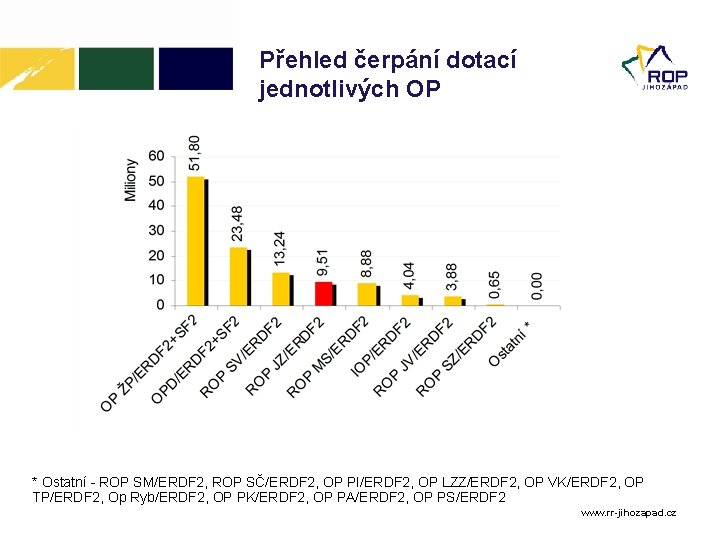 Přehled čerpání dotací jednotlivých OP

ROP JIHOZÁPAD

Miliony

60
50
40
30
20
10
0

51,80
23,48
13,24
9,51
8,88
4,04
3,88
0,65
0,00

OP ŽP/ERDF2+SF2
OPD/ERDF2+SF2
ROP SV/ERDF2
ROP JZ/ERDF2
ROP MS/ERDF2
IOP/ERDF2
ROP JV/ERDF2
ROP SZ/ERDF2
Ostatní *

* Ostatní - ROP SM/ERDF2, ROP SČ/ERDF2, OP PI/ERDF2, OP LZZ/ERDF2, OP VK/ERDF2, OP TP/ERDF2, Op Ryb/ERDF2, OP PK/ERDF2, OP PA/ERDF2, OP PS/ERDF2

www.rr-jihozapad.cz